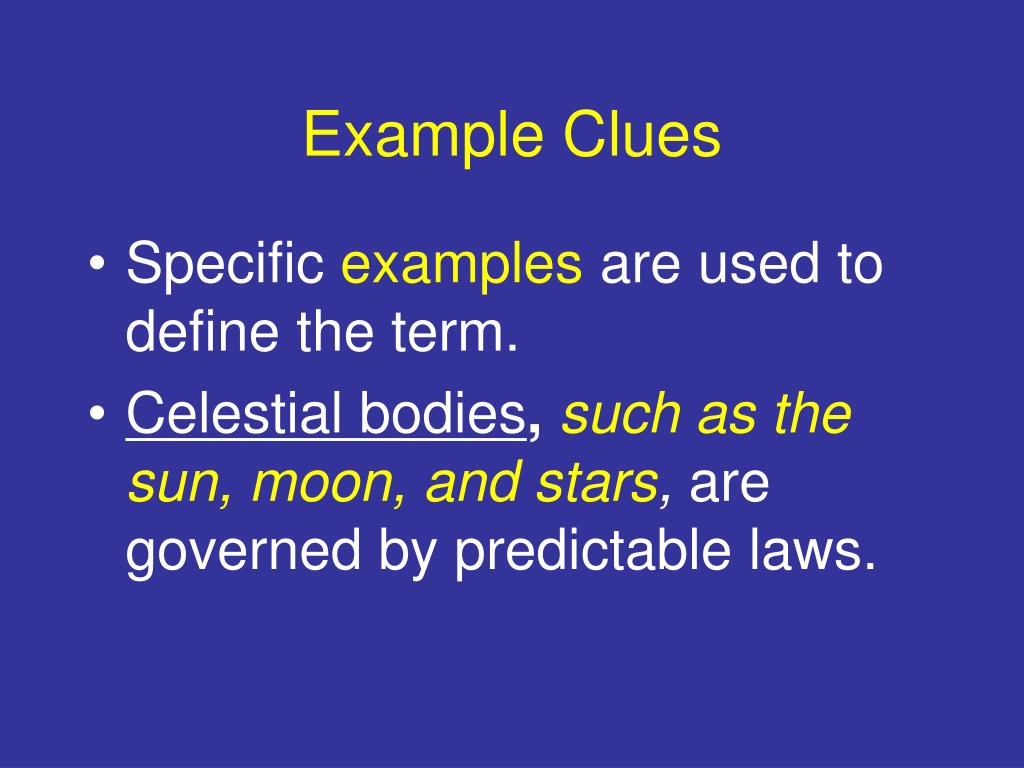 Example Clues

• Specific examples are used to define the term.
• Celestial bodies, such as the sun, moon, and stars, are governed by predictable laws.